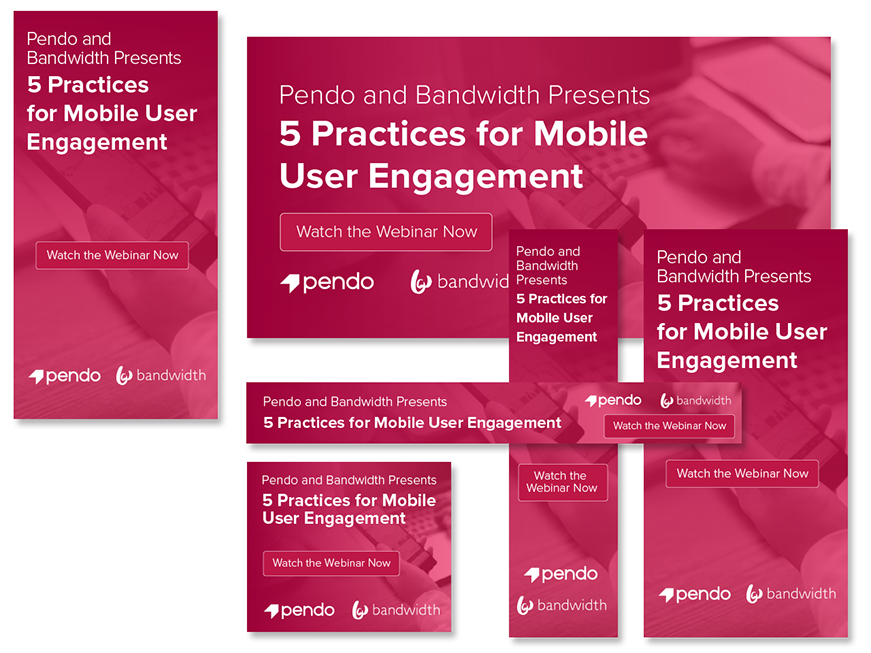 Pendo and Bandwidth Presents
5 Practices for Mobile User Engagement

Watch the Webinar Now

pendo bandwidth

Pendo and Bandwidth Presents
5 Practices for Mobile User Engagement

Watch the Webinar Now

pendo bandwid

Pendo and Bandwidth Presents
5 Practices for Mobile User Engagement

Watch the Webinar Now

pendo
bandwidth

Pendo and Bandwidth Presents
5 Practices for Mobile User Engagement

Watch the Webinar Now

pendo bandwidth

Pendo and Bandwidth Presents
5 Practices for Mobile User Engagement

pendo bandwidth

Watch the Webinar Now

Pendo and Bandwidth Presents
5 Practices for Mobile User Engagement

Watch the Webinar Now

pendo bandwidth